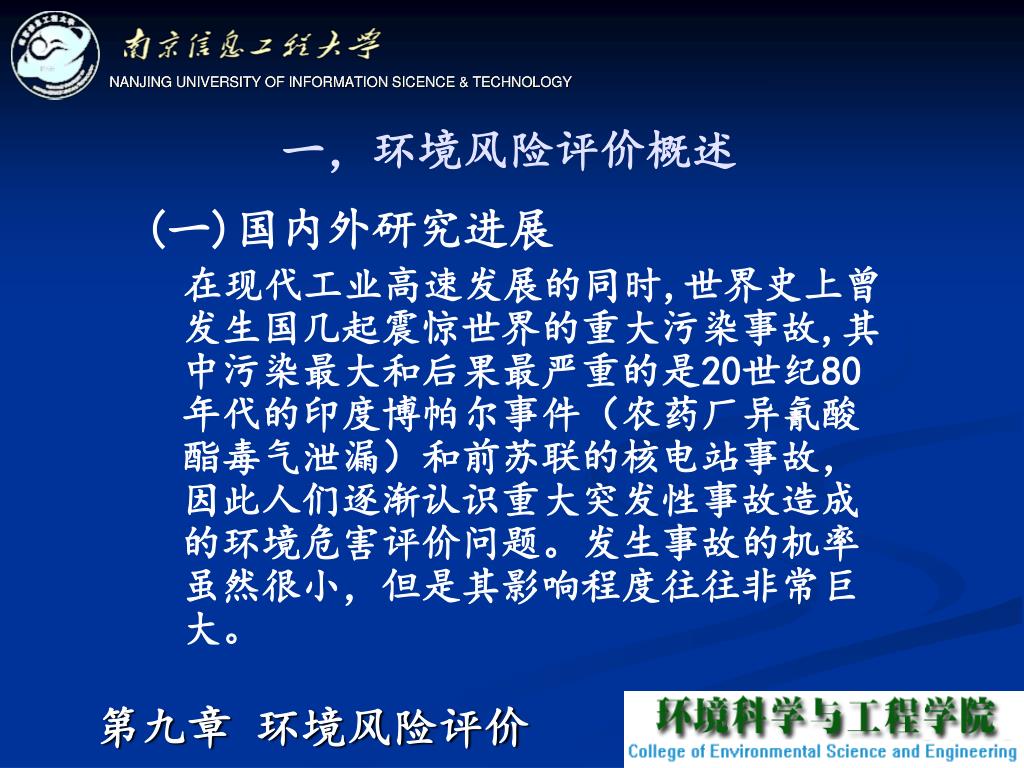 南京信息工程大学
NANJING UNIVERSITY OF INFORMATION SICENCE & TECHNOLOGY

一，环境风险评价概述

(一) 国内外研究进展

在现代工业高速发展的同时,世界史上曾发生国几起震惊世界的重大污染事故,其中污染最大和后果最严重的是20世纪80年代的印度博帕尔事件（农药厂异氰酸酯毒气泄漏）和前苏联的核电站事故，因此人们逐渐认识重大突发性事故造成的环境危害评价问题。发生事故的机率虽然很小，但是其影响程度往往非常巨大。

第九章 环境风险评价

环境科学与工程学院
College of Environmental Science and Engineering